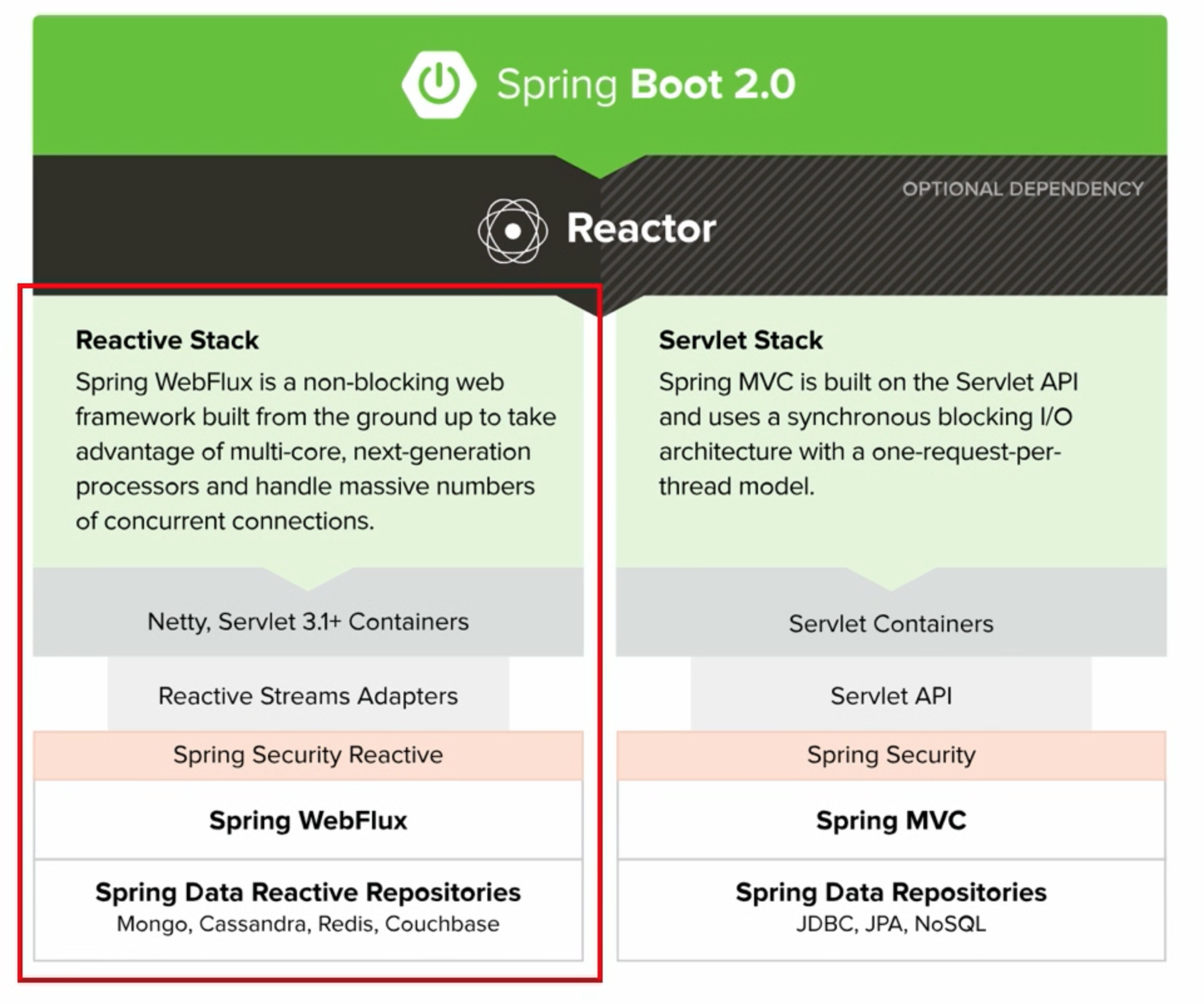 Spring Boot 2.0

OPTIONAL DEPENDENCY

Reactor

Reactive Stack

Spring WebFlux is a non-blocking web framework built from the ground up to take advantage of multi-core, next-generation processors and handle massive numbers of concurrent connections.

Netty, Servlet 3.1+ Containers

Reactive Streams Adapters

Spring Security Reactive

Spring WebFlux

Spring Data Reactive Repositories
Mongo, Cassandra, Redis, Couchbase

Servlet Stack

Spring MVC is built on the Servlet API and uses a synchronous blocking I/O architecture with a one-request-per-thread model.

Servlet Containers

Servlet API

Spring Security

Spring MVC

Spring Data Repositories
JDBC, JPA, NoSQL